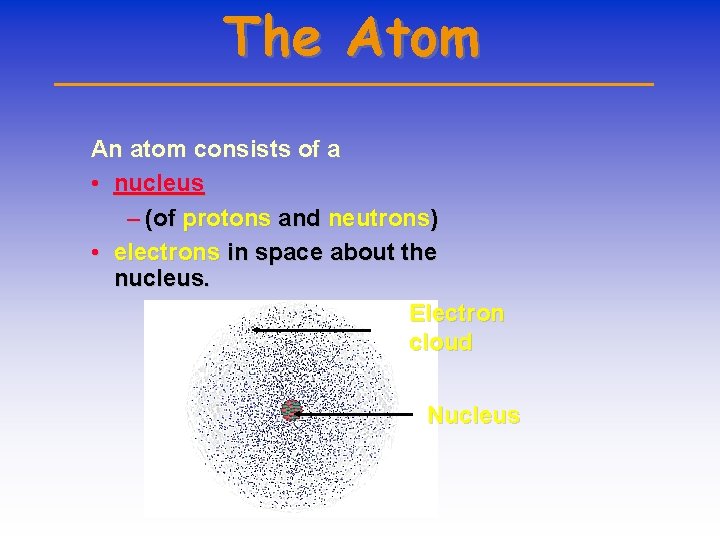 The Atom

An atom consists of a

• nucleus

– (of protons and neutrons)

• electrons in space about the nucleus.

Electron cloud

Nucleus